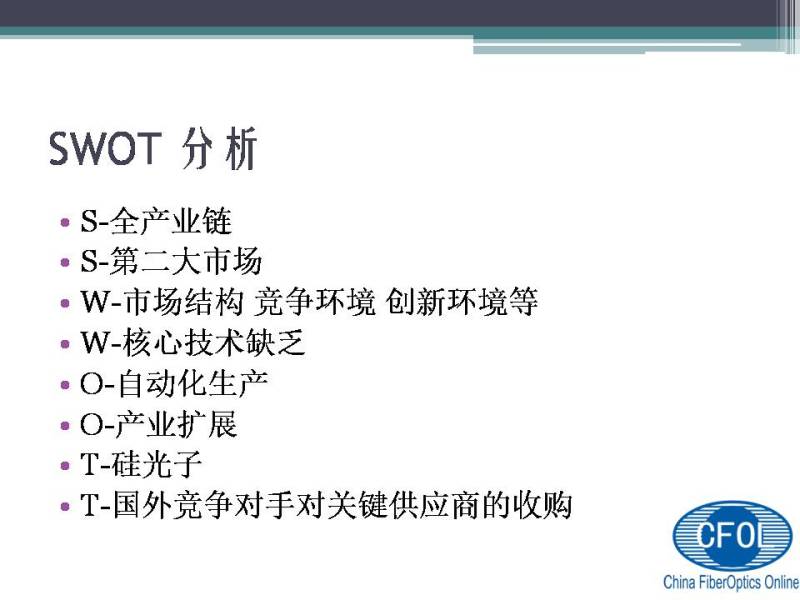 SWOT 分析

• S-全产业链
• S-第二大市场
• W-市场结构 竞争环境 创新环境等
• W-核心技术缺乏
• O-自动化生产
• O-产业扩展
• T-硅光子
• T-国外竞争对手对关键供应商的收购

CFOL
China FiberOptics Online